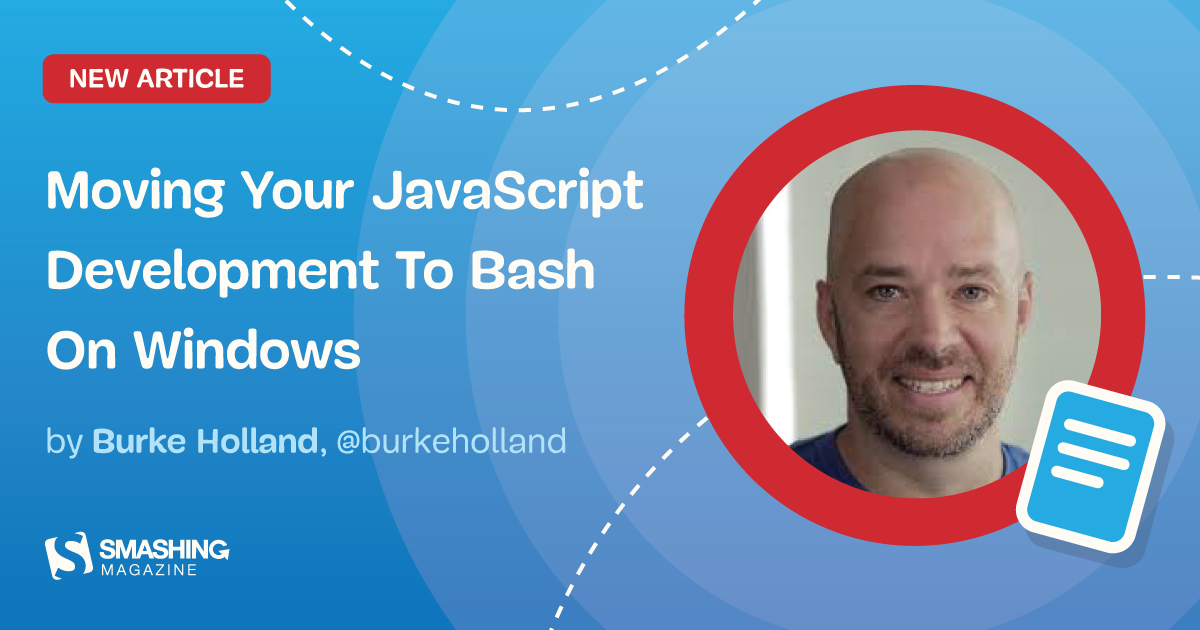 NEW ARTICLE

Moving Your JavaScript Development To Bash On Windows

by Burke Holland, @burkeholland

SMASHING MAGAZINE